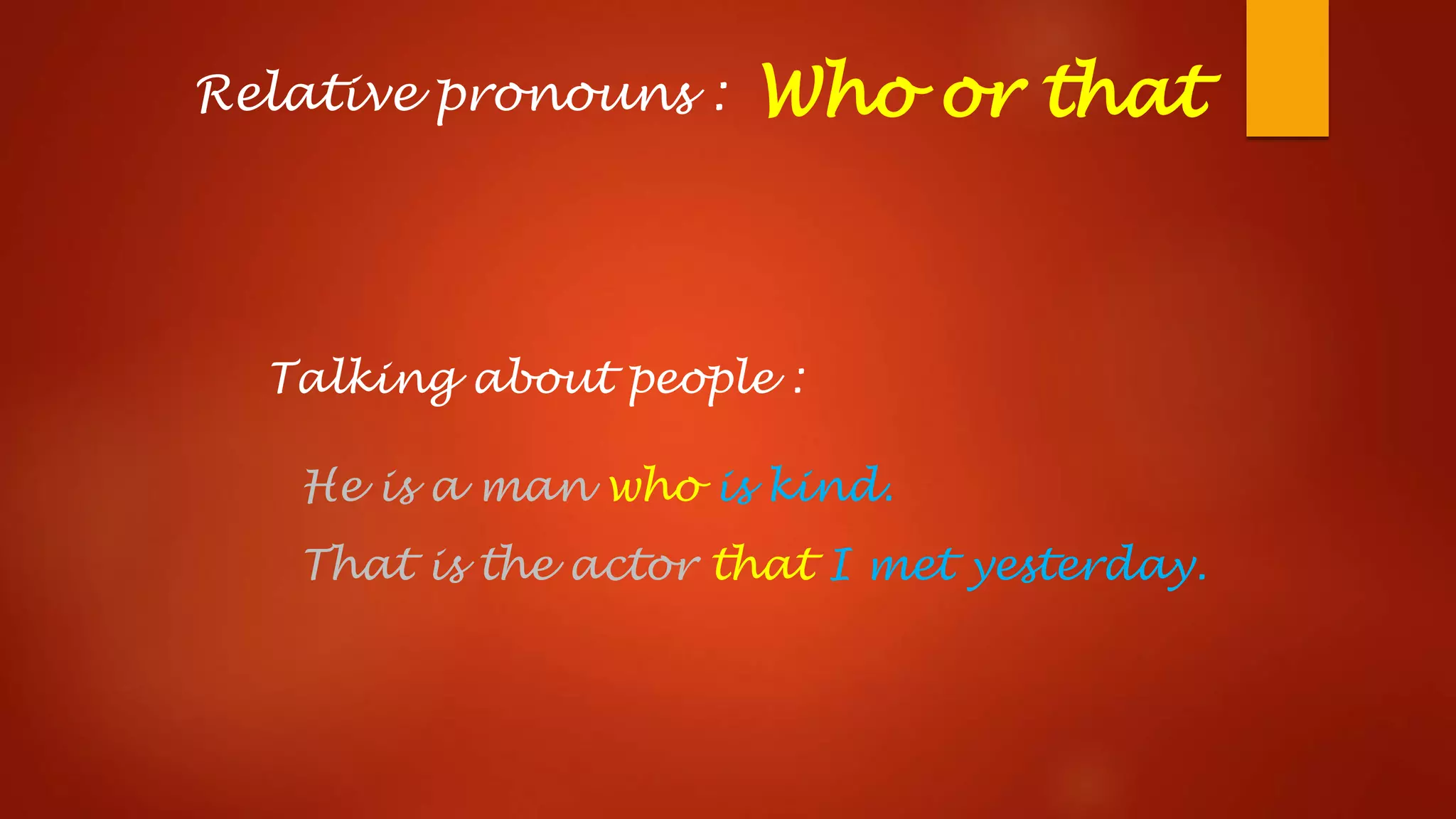 Relative pronouns : Who or that

Talking about people :

He is a man who is kind.

That is the actor that I met yesterday.